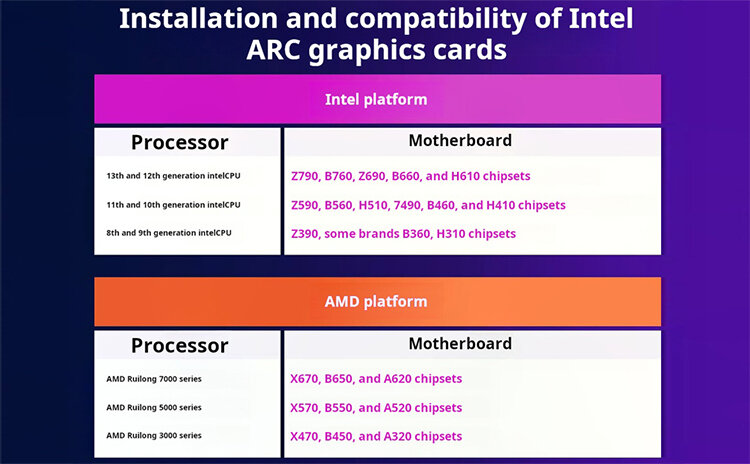 Installation and compatibility of Intel ARC graphics cards

Intel platform

| Processor | Motherboard |
|---|---|
| 13th and 12th generation intelCPU | Z790, B760, Z690, B660, and H610 chipsets |
| 11th and 10th generation intelCPU | Z590, B560, H510, 7490, B460, and H410 chipsets |
| 8th and 9th generation intelCPU | Z390, some brands B360, H310 chipsets |

AMD platform

| Processor | Motherboard |
|---|---|
| AMD Ruilong 7000 series | X670, B650, and A620 chipsets |
| AMD Ruilong 5000 series | X570, B550, and A520 chipsets |
| AMD Ruilong 3000 series | X470, B450, and A320 chipsets |